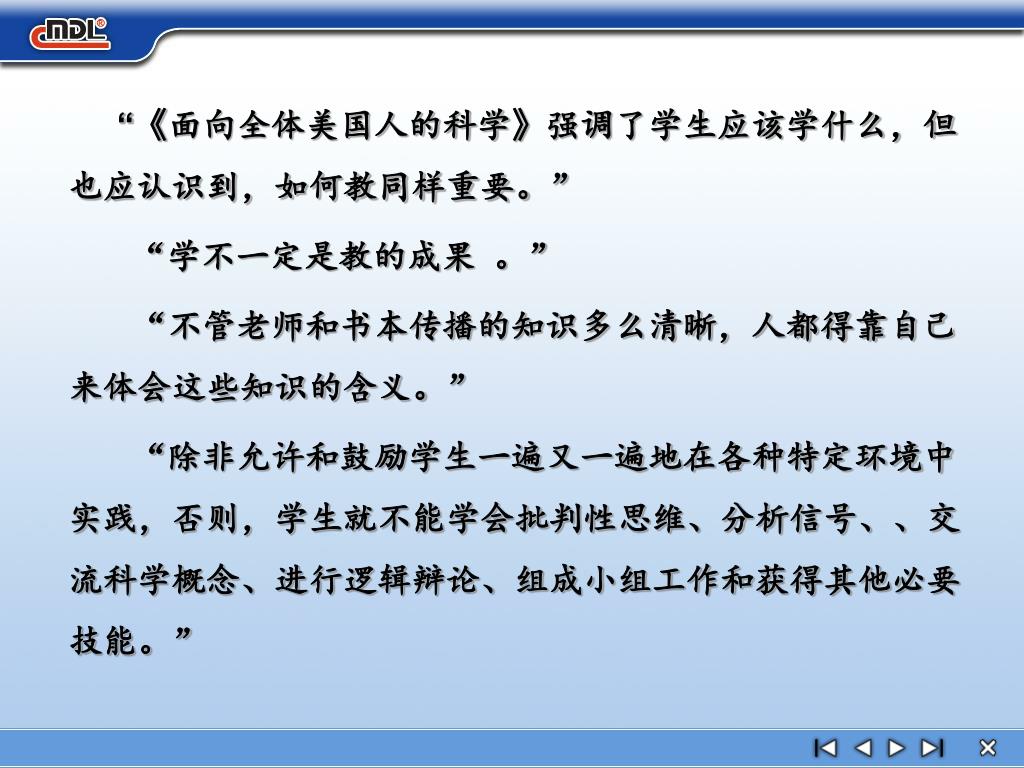 CNDL®

“《面向全体美国人的科学》强调了学生应该学什么，但也应认识到，如何教同样重要。”

“学不一定是教的成果 。”

“不管老师和书本传播的知识多么清晰，人都得靠自己来体会这些知识的含义。”

“除非允许和鼓励学生一遍又一遍地在各种特定环境中实践，否则，学生就不能学会批判性思维、分析信号、、交流科学概念、进行逻辑辩论、组成小组工作和获得其他必要技能。”